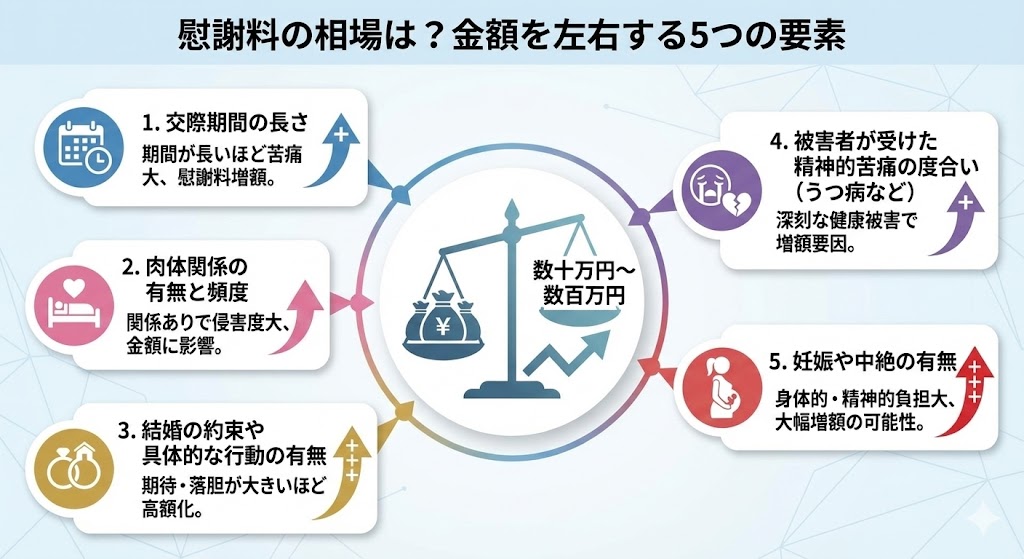 慰謝料の相場は？金額を左右する5つの要素

1. 交際期間の長さ
期間が長いほど苦痛大、慰謝料増額。

2. 肉体関係の有無と頻度
関係ありで侵害度大、金額に影響。

3. 結婚の約束や具体的な行動の有無
期待・落胆が大きいほど高額化。

¥
数十万円〜数百万円

4. 被害者が受けた精神的苦痛の度合い（うつ病など）
深刻な健康被害で増額要因。

5. 妊娠や中絶の有無
身体的・精神的負担大、大幅増額の可能性。